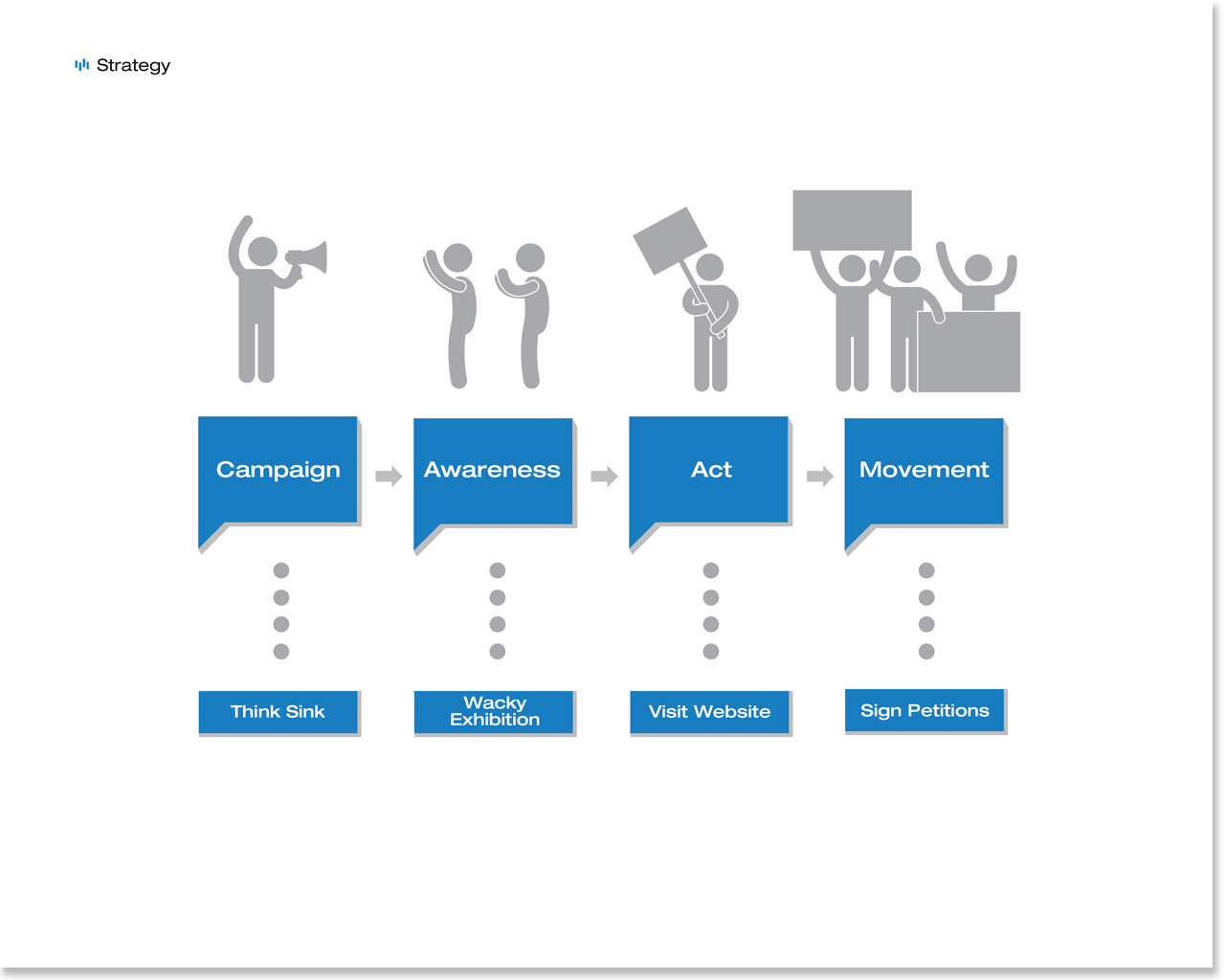 Strategy

Campaign

Awareness

Act

Movement

Think Sink

Wacky Exhibition

Visit Website

Sign Petitions